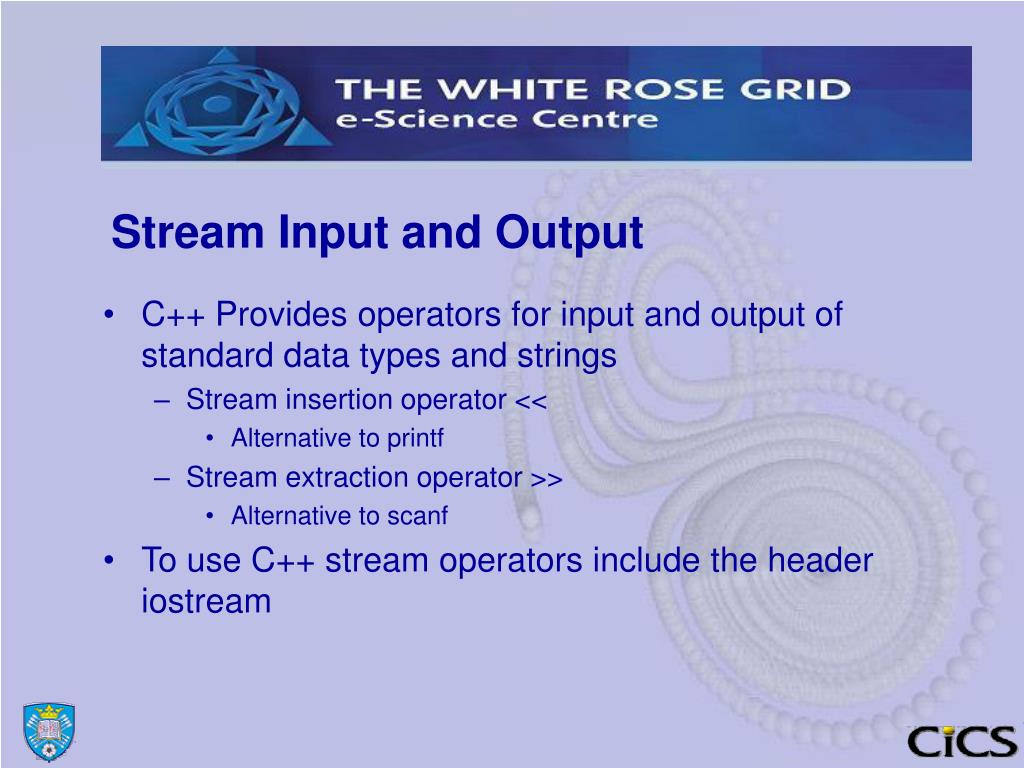 THE WHITE ROSE GRID
e-Science Centre

Stream Input and Output

• C++ Provides operators for input and output of standard data types and strings
– Stream insertion operator <<
• Alternative to printf
– Stream extraction operator >>
• Alternative to scanf
• To use C++ stream operators include the header iostream

CiCS